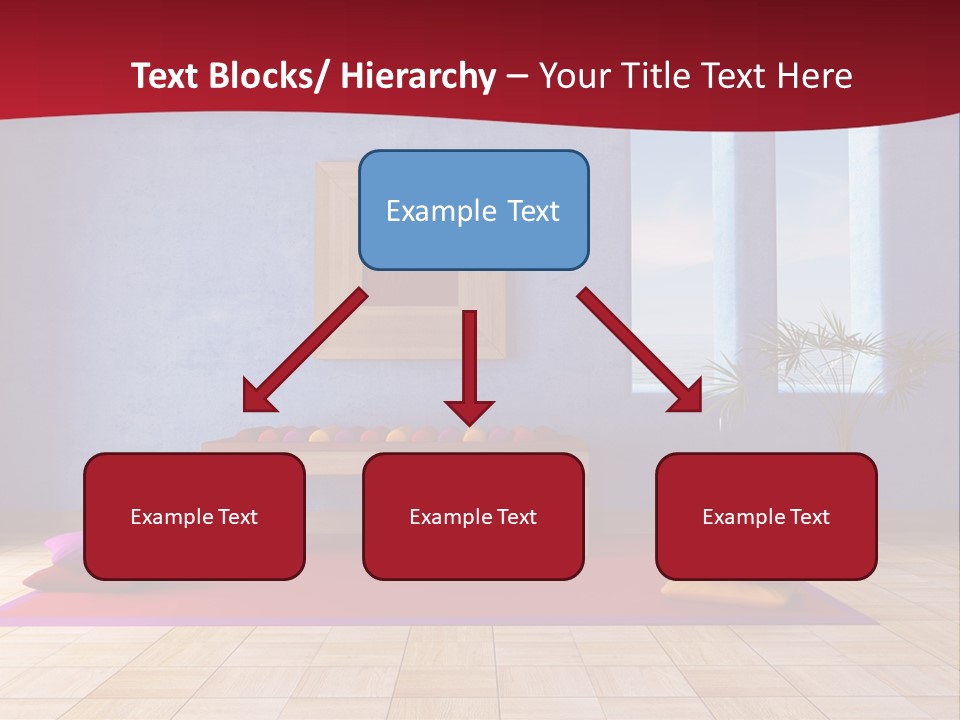 Text Blocks/ Hierarchy – Your Title Text Here

Example Text

Example Text

Example Text

Example Text